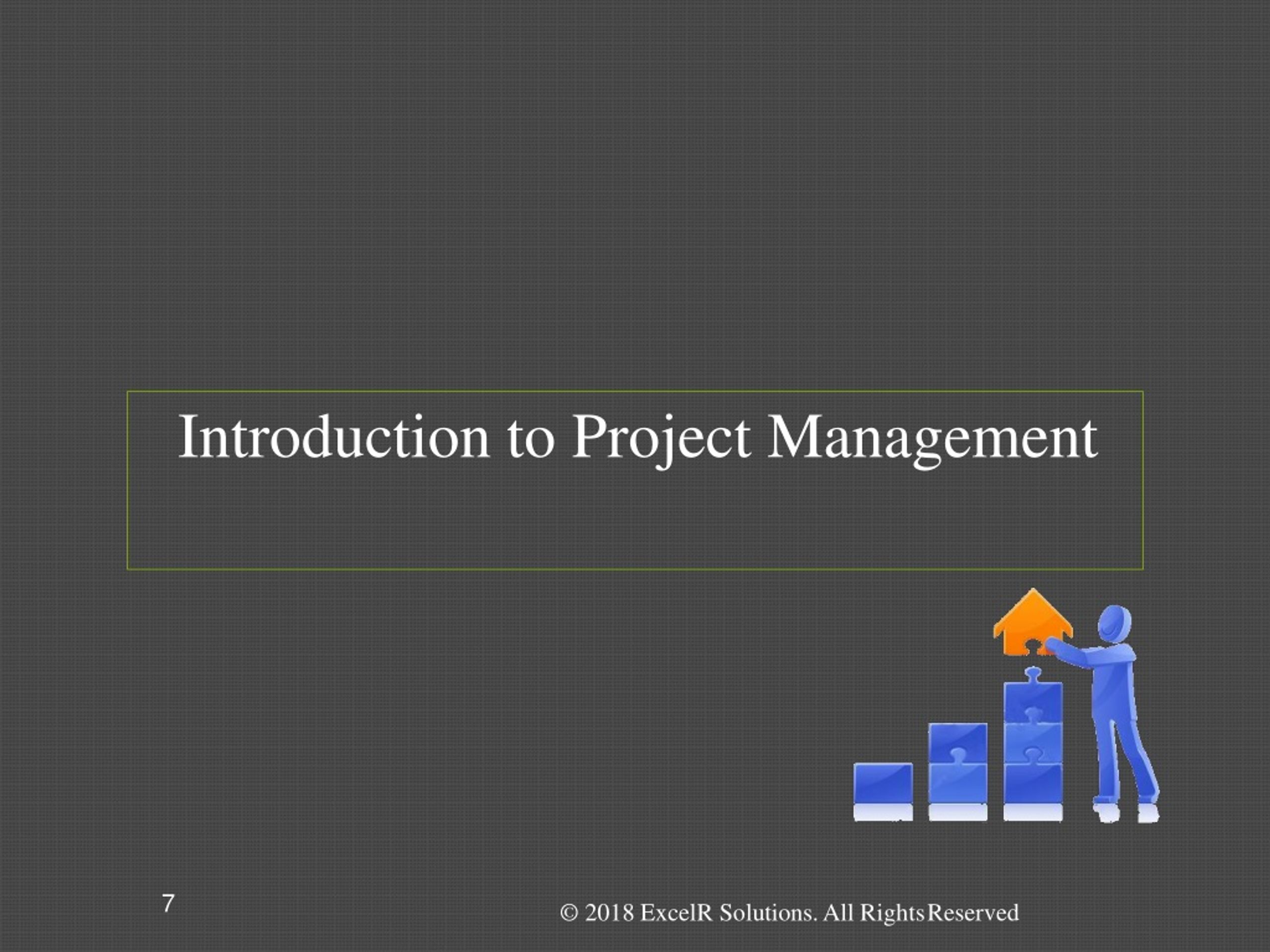 Introduction to Project Management

7

© 2018 ExcelR Solutions. All Rights Reserved